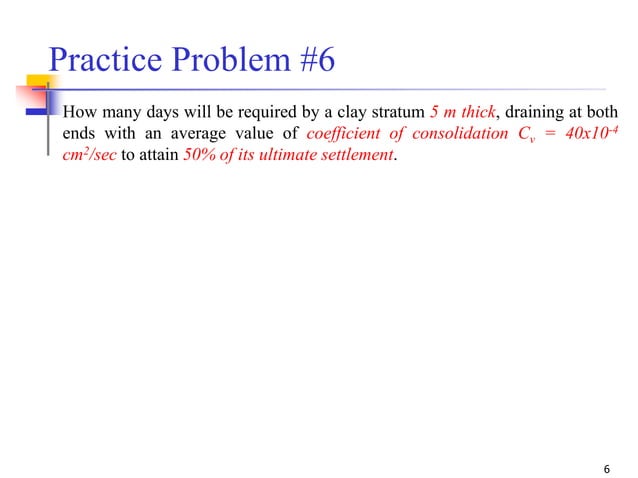 Practice Problem #6

How many days will be required by a clay stratum 5 m thick, draining at both ends with an average value of coefficient of consolidation $C_v = 40x10^{-4}$ $cm^2/sec$ to attain 50% of its ultimate settlement.

6